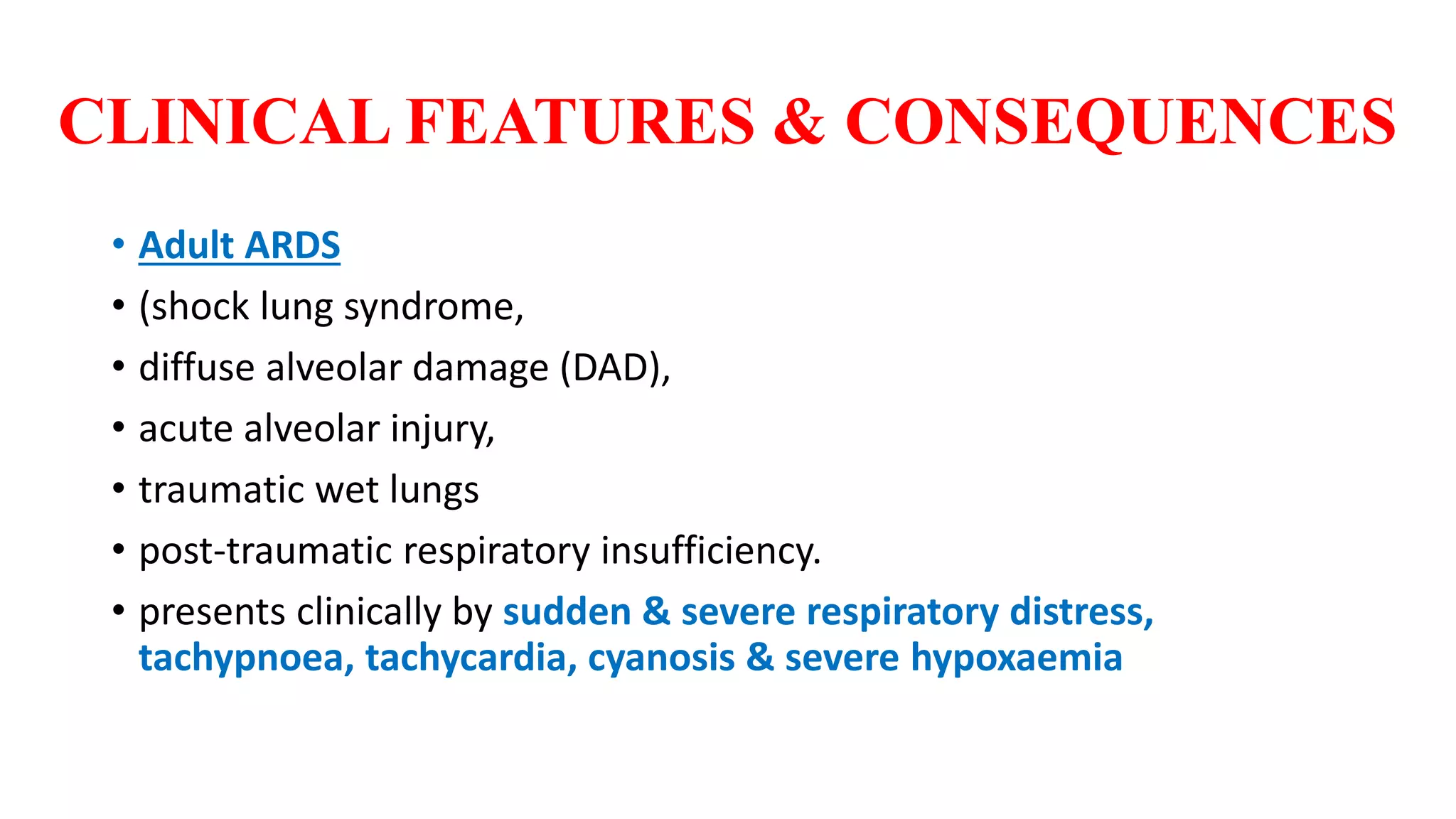 CLINICAL FEATURES & CONSEQUENCES

• Adult ARDS
• (shock lung syndrome,
• diffuse alveolar damage (DAD),
• acute alveolar injury,
• traumatic wet lungs
• post-traumatic respiratory insufficiency.
• presents clinically by sudden & severe respiratory distress, tachypnoea, tachycardia, cyanosis & severe hypoxaemia